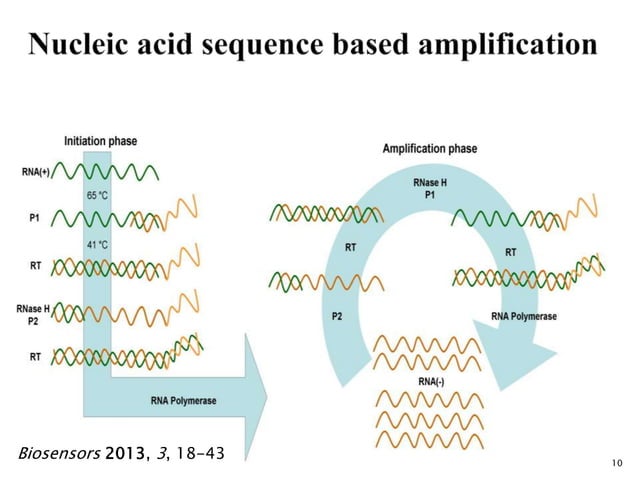 Nucleic acid sequence based amplification

Initiation phase

RNA(+)

65 °C

P1

41 °C

RT

RNase H
P2

RT

RNA Polymerase

Amplification phase

RNase H
P1

RT

RT

P2

RNA Polymerase

RNA(-)

Biosensors 2013, 3, 18-43

10